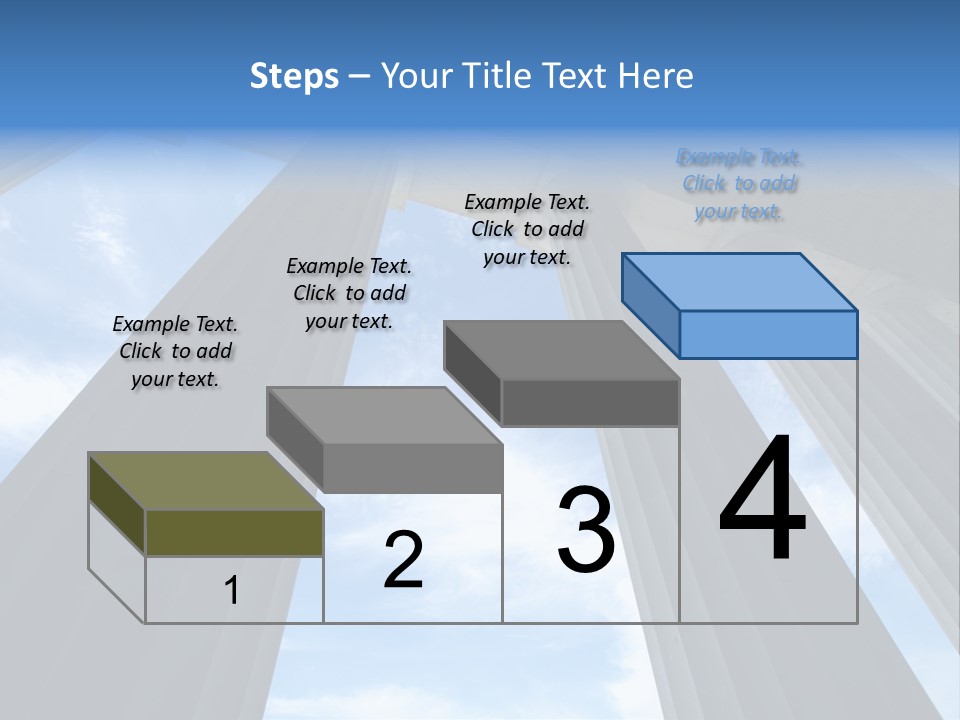 Steps – Your Title Text Here

Example Text. Click to add your text.

Example Text. Click to add your text.

Example Text. Click to add your text.

Example Text. Click to add your text.

1

2

3

4